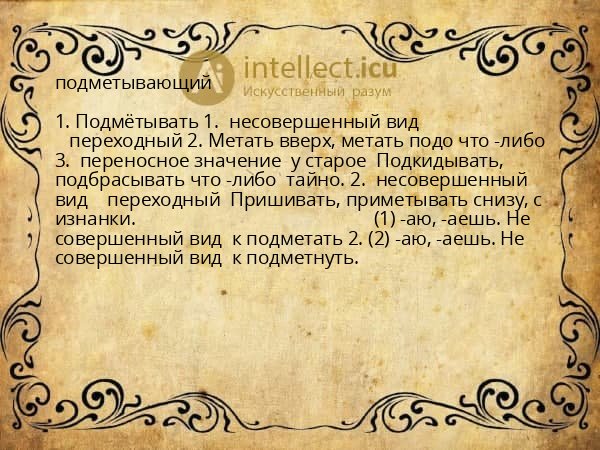 intellect.icu
Искусственный разум

подметывающий

1. Подмётывать 1. несовершенный вид переходный 2. Метать вверх, метать подо что -либо 3. переносное значение у старое Подкидывать, подбрасывать что -либо тайно. 2. несовершенный вид переходный Пришивать, приметывать снизу, с изнанки. (1) -аю, -аешь. Не совершенный вид к подметать 2. (2) -аю, -аешь. Не совершенный вид к подметнуть.